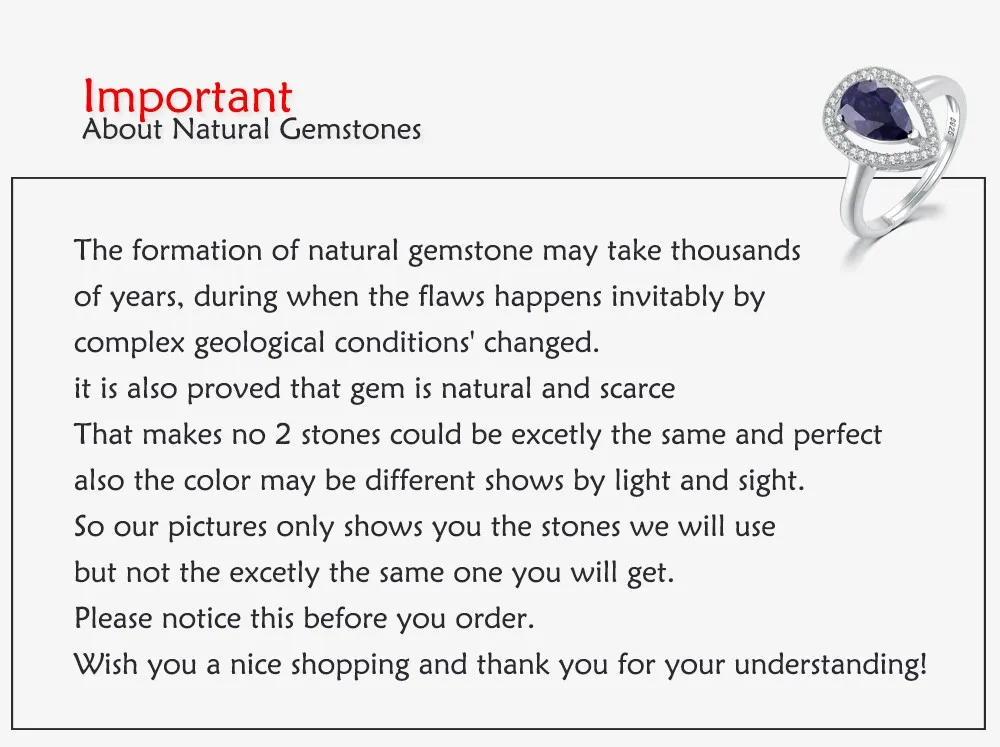 Important
About Natural Gemstones

The formation of natural gemstone may take thousands of years, during when the flaws happens invitably by complex geological conditions' changed.
it is also proved that gem is natural and scarce
That makes no 2 stones could be excetly the same and perfect
also the color may be different shows by light and sight.
So our pictures only shows you the stones we will use
but not the excetly the same one you will get.
Please notice this before you order.
Wish you a nice shopping and thank you for your understanding!